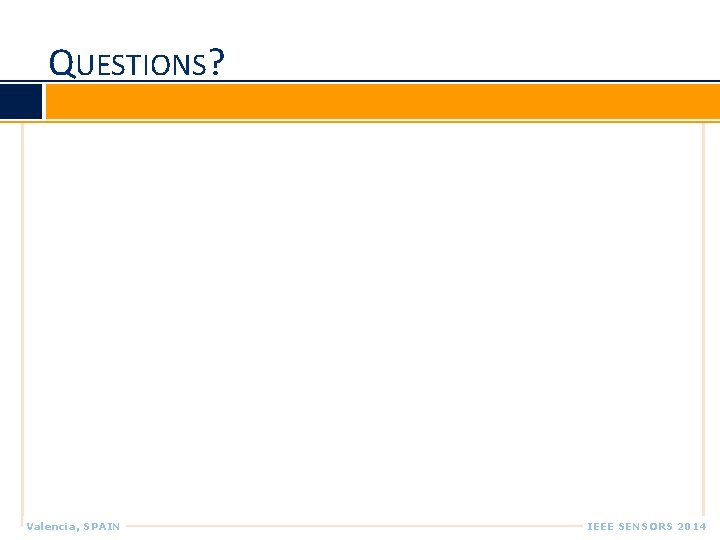 QUESTIONS?

Valencia, SPAIN

IEEE SENSORS 2014